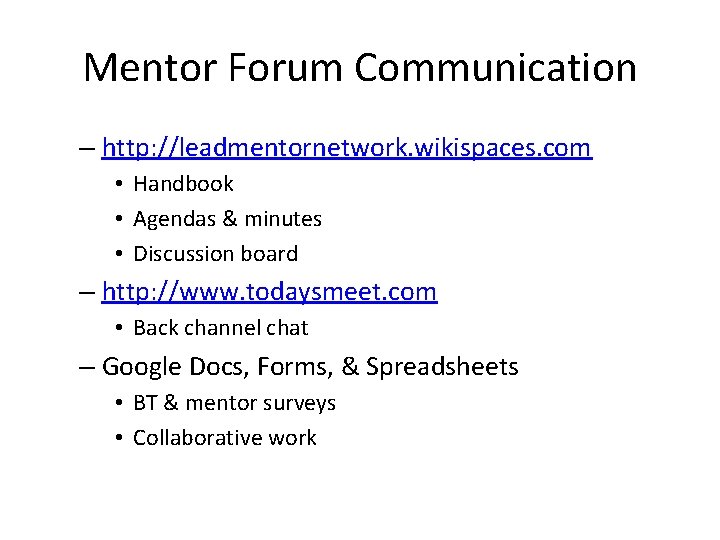 Mentor Forum Communication

– http://leadmentornetwork.wikispaces.com
• Handbook
• Agendas & minutes
• Discussion board
– http://www.todaysmeet.com
• Back channel chat
– Google Docs, Forms, & Spreadsheets
• BT & mentor surveys
• Collaborative work